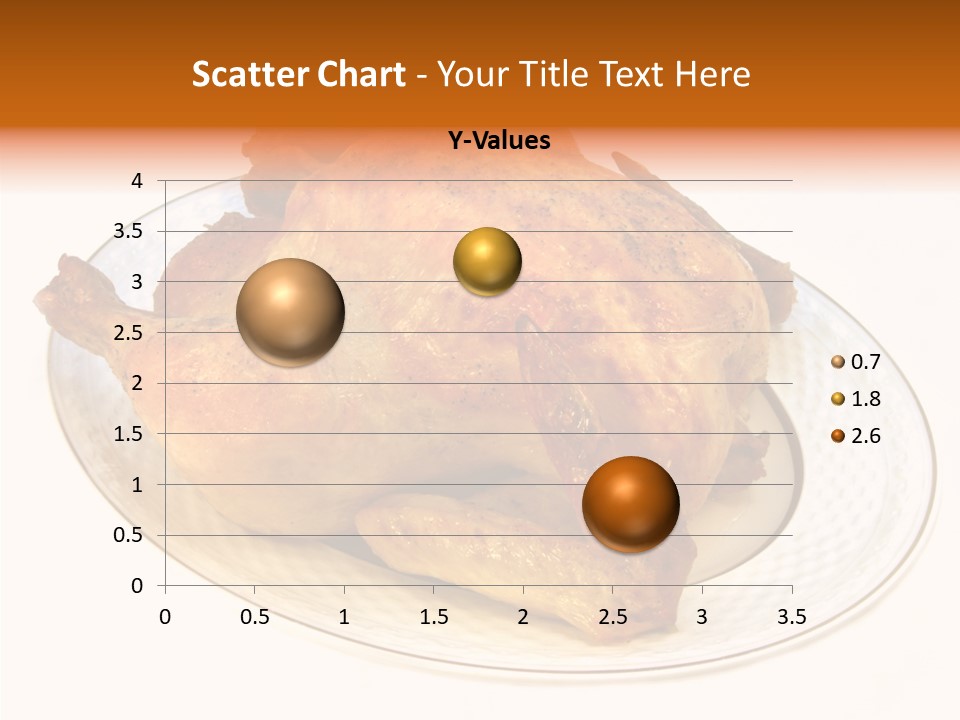 Scatter Chart - Your Title Text Here

Y-Values

4
3.5
3
2.5
2
1.5
1
0.5
0

0 0.5 1 1.5 2 2.5 3 3.5

0.7
1.8
2.6